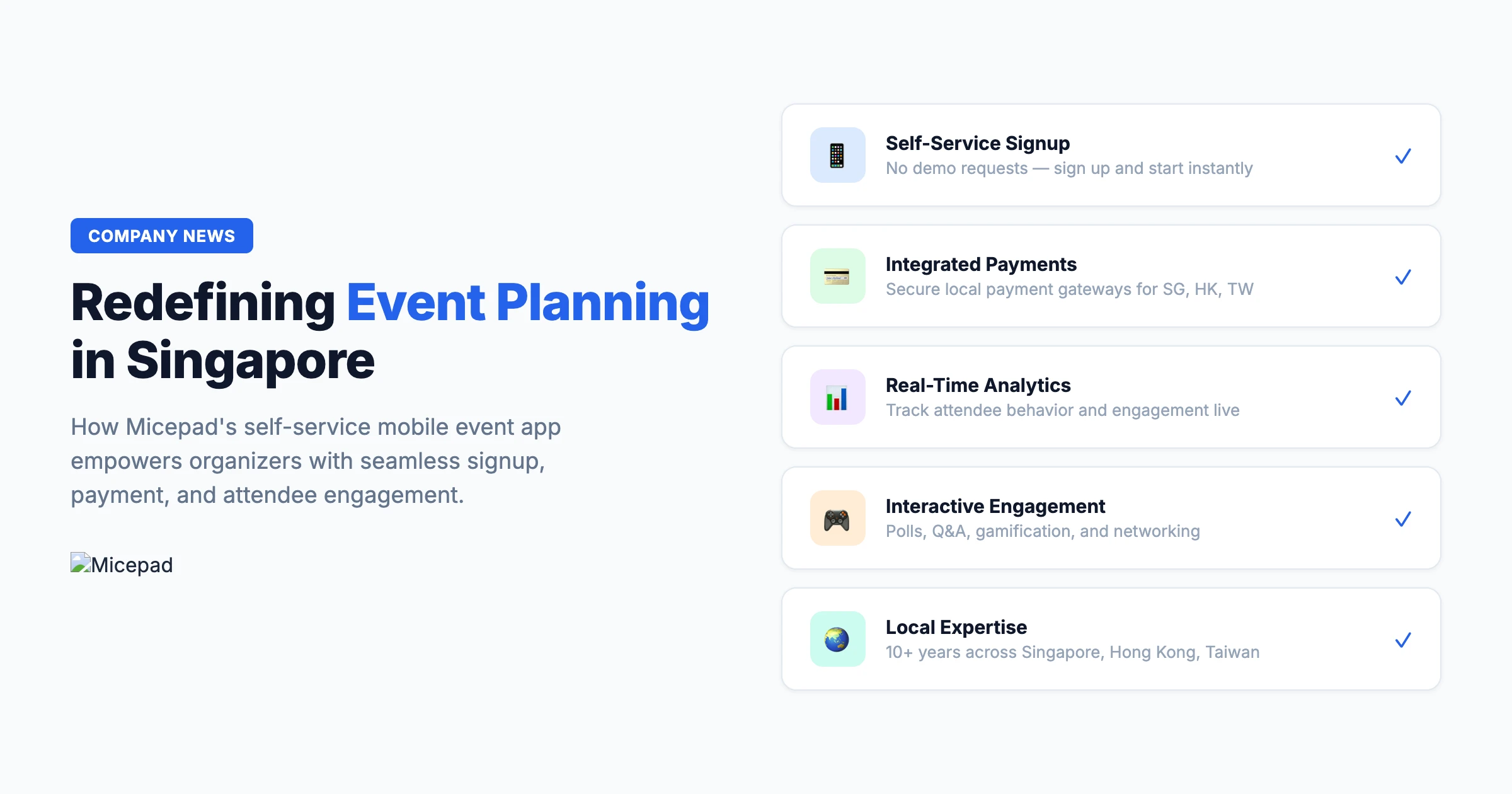 COMPANY NEWS

Redefining Event Planning in Singapore

How Micepad's self-service mobile event app empowers organizers with seamless signup, payment, and attendee engagement.

Micepad

Self-Service Signup
No demo requests — sign up and start instantly
✓

Integrated Payments
Secure local payment gateways for SG, HK, TW
✓

Real-Time Analytics
Track attendee behavior and engagement live
✓

Interactive Engagement
Polls, Q&A, gamification, and networking
✓

Local Expertise
10+ years across Singapore, Hong Kong, Taiwan
✓